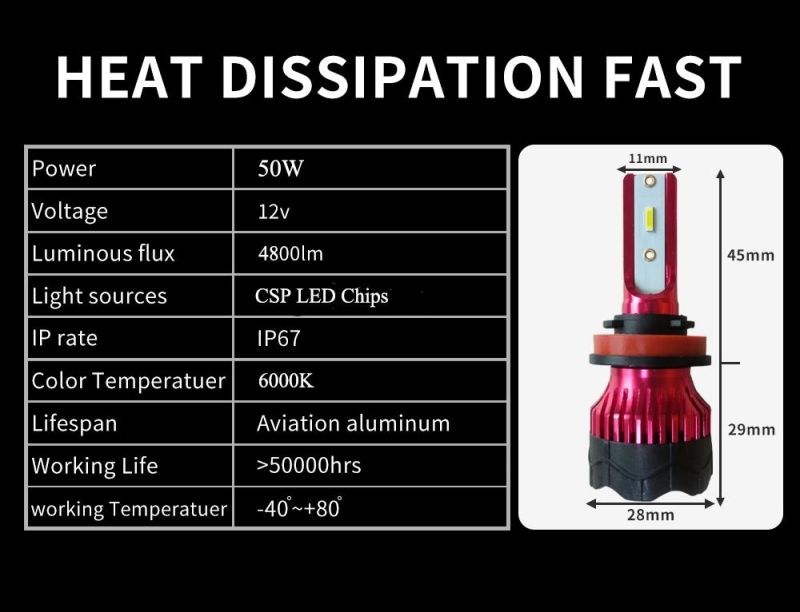 HEAT DISSIPATION FAST

| Power | 50W |
|---|---|
| Voltage | 12v |
| Luminous flux | 4800lm |
| Light sources | CSP LED Chips |
| IP rate | IP67 |
| Color Temperatuer | 6000K |
| Lifespan | Aviation aluminum |
| Working Life | >50000hrs |
| working Temperatuer | -40°~+80° |

11mm
45mm
29mm
28mm